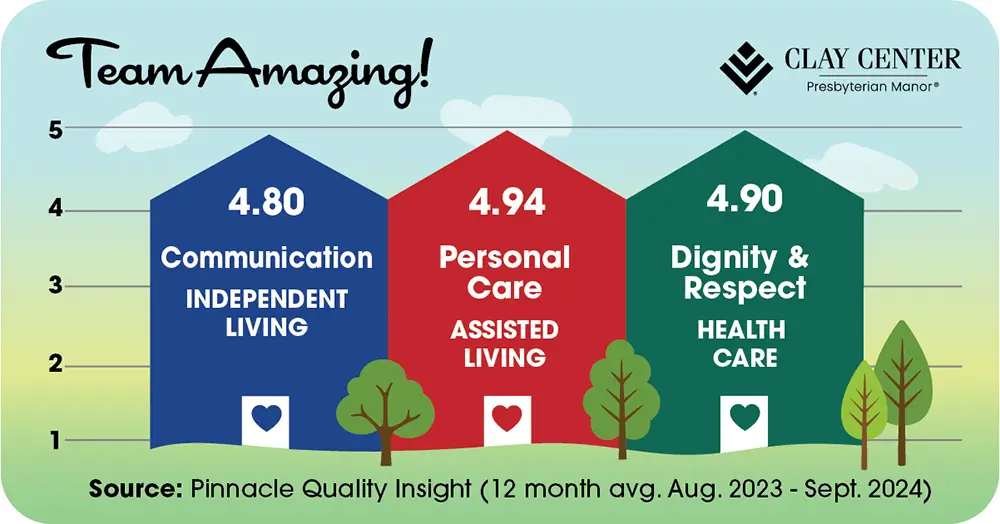 Team Amazing!

CLAY CENTER
Presbyterian Manor®

5
4
3
2
1

4.80
Communication
INDEPENDENT LIVING

4.94
Personal Care
ASSISTED LIVING

4.90
Dignity & Respect
HEALTH CARE

Source: Pinnacle Quality Insight (12 month avg. Aug. 2023 - Sept. 2024)